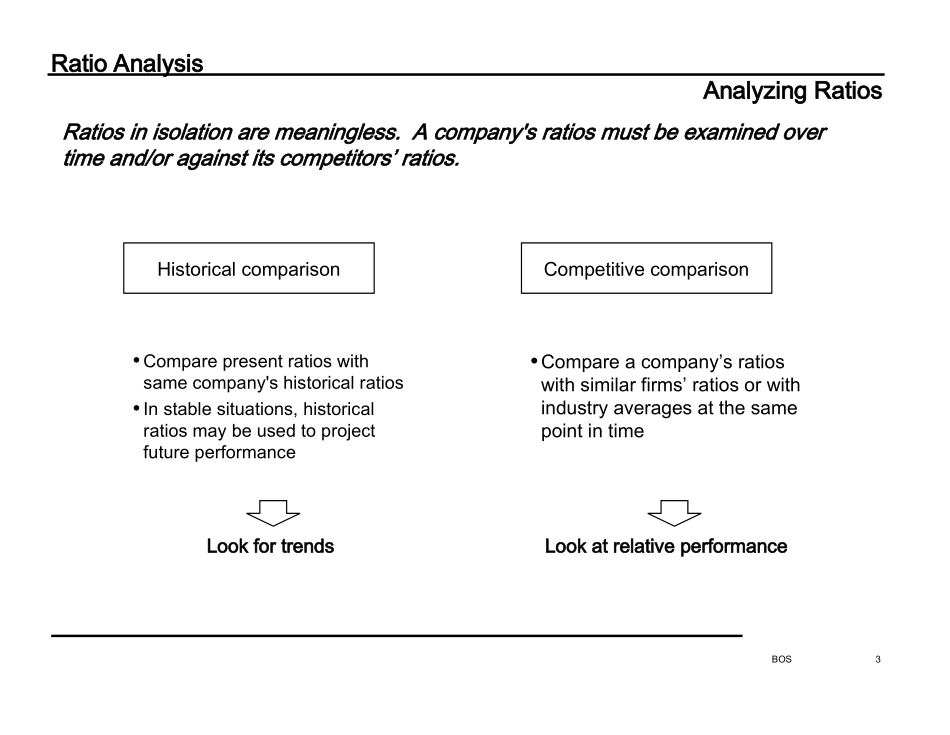 Ratio Analysis

Analyzing Ratios

Ratios in isolation are meaningless. A company's ratios must be examined over time and/or against its competitors' ratios.

Historical comparison

• Compare present ratios with same company's historical ratios
• In stable situations, historical ratios may be used to project future performance

Look for trends

Competitive comparison

• Compare a company's ratios with similar firms' ratios or with industry averages at the same point in time

Look at relative performance

BOS

3